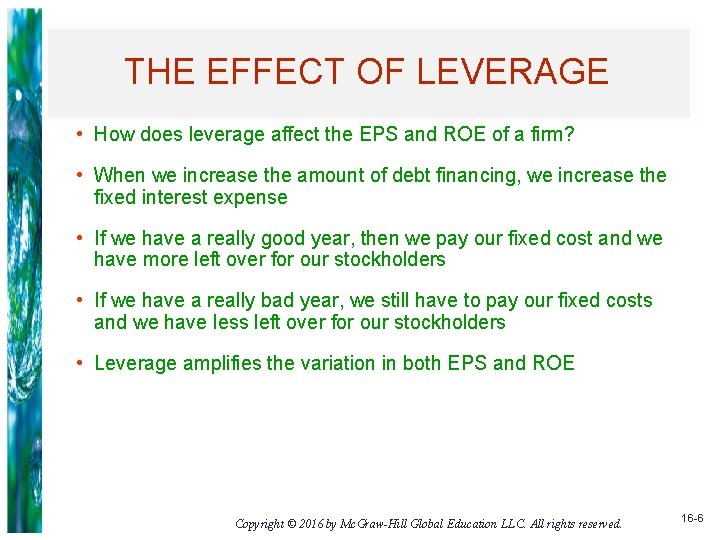 THE EFFECT OF LEVERAGE

• How does leverage affect the EPS and ROE of a firm?

• When we increase the amount of debt financing, we increase the fixed interest expense

• If we have a really good year, then we pay our fixed cost and we have more left over for our stockholders

• If we have a really bad year, we still have to pay our fixed costs and we have less left over for our stockholders

• Leverage amplifies the variation in both EPS and ROE

Copyright © 2016 by McGraw-Hill Global Education LLC. All rights reserved.

16-6